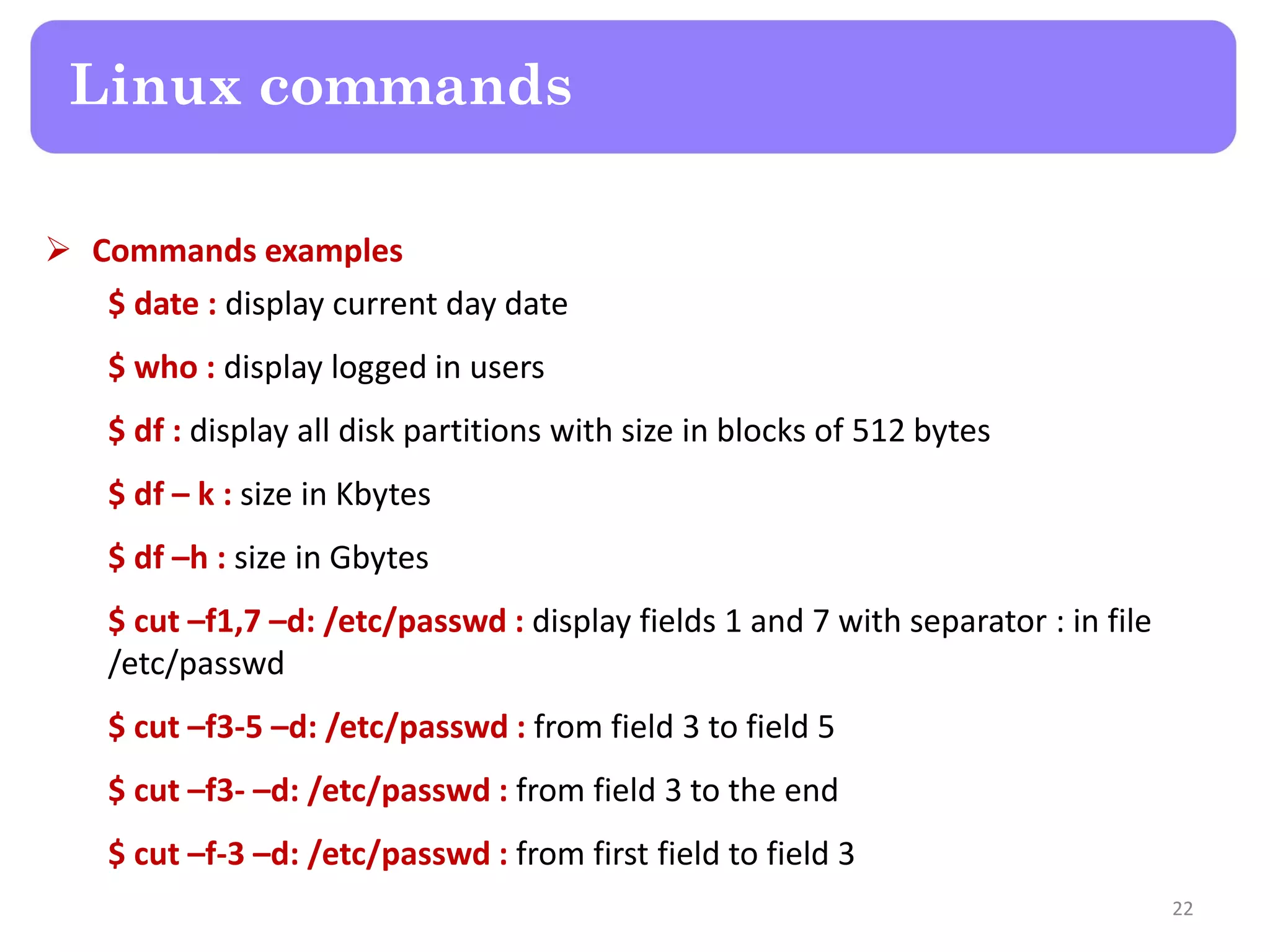 Linux commands

➢ Commands examples

$ date : display current day date

$ who : display logged in users

$ df : display all disk partitions with size in blocks of 512 bytes

$ df – k : size in Kbytes

$ df –h : size in Gbytes

$ cut –f1,7 –d: /etc/passwd : display fields 1 and 7 with separator : in file /etc/passwd

$ cut –f3-5 –d: /etc/passwd : from field 3 to field 5

$ cut –f3- –d: /etc/passwd : from field 3 to the end

$ cut –f-3 –d: /etc/passwd : from first field to field 3

22